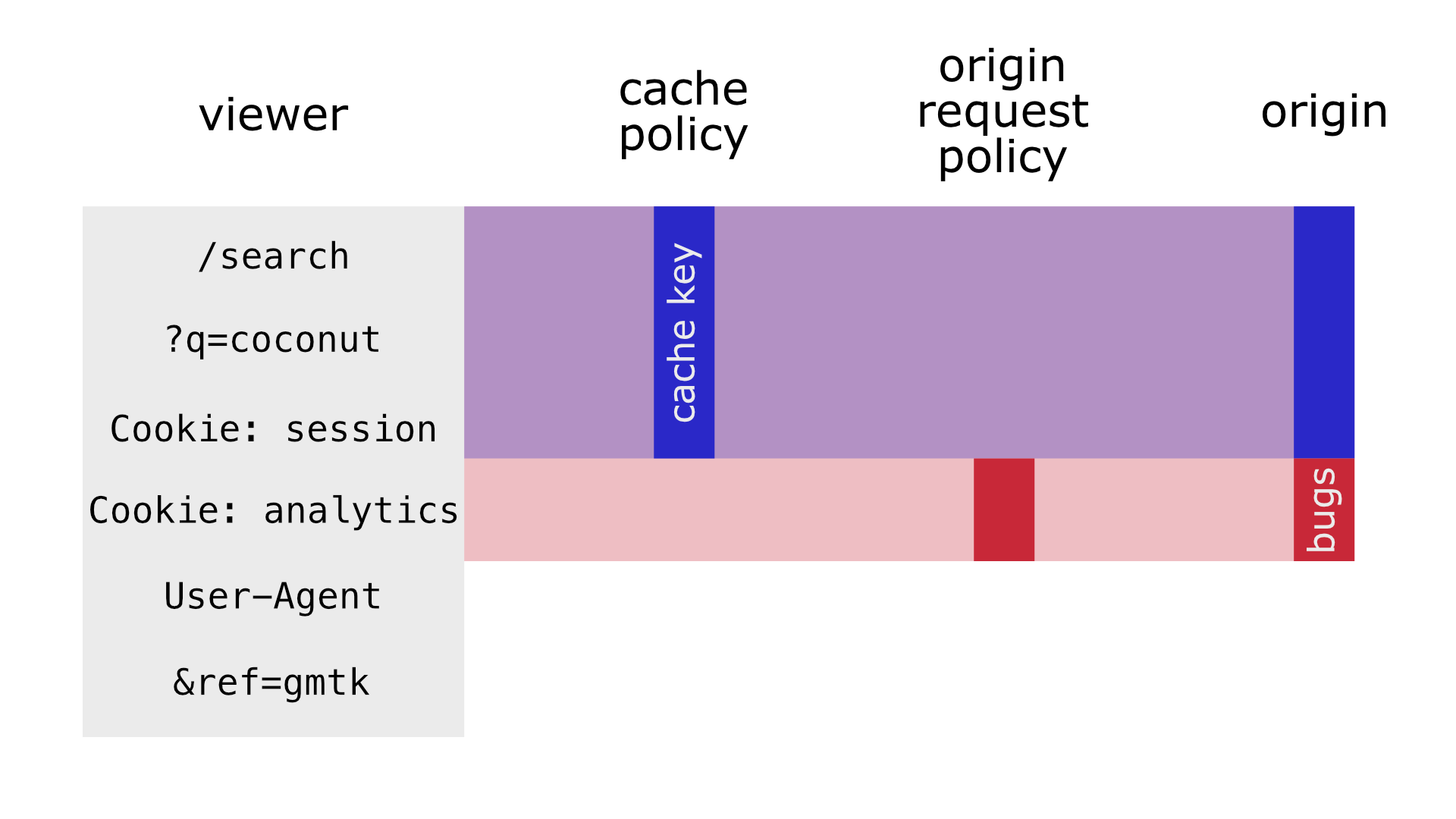 viewer

cache policy

origin request policy

origin

/search

?q=coconut

Cookie: session

Cookie: analytics

User-Agent

&ref=gmtk

cache key

bugs